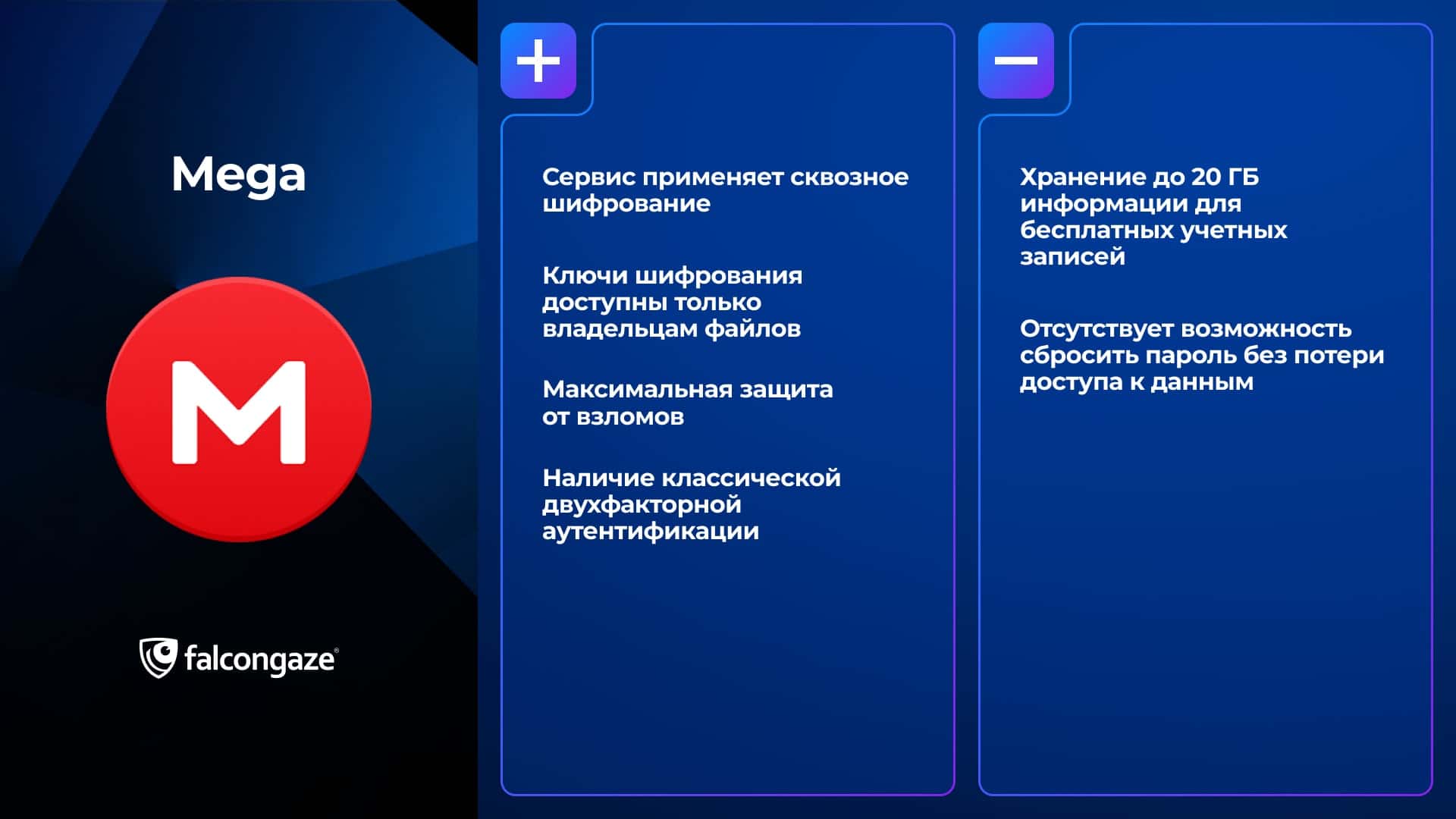 Mega

M

falcongaze®

+

Сервис применяет сквозное шифрование

Ключи шифрования доступны только владельцам файлов

Максимальная защита от взломов

Наличие классической двухфакторной аутентификации

−

Хранение до 20 ГБ информации для бесплатных учетных записей

Отсутствует возможность сбросить пароль без потери доступа к данным